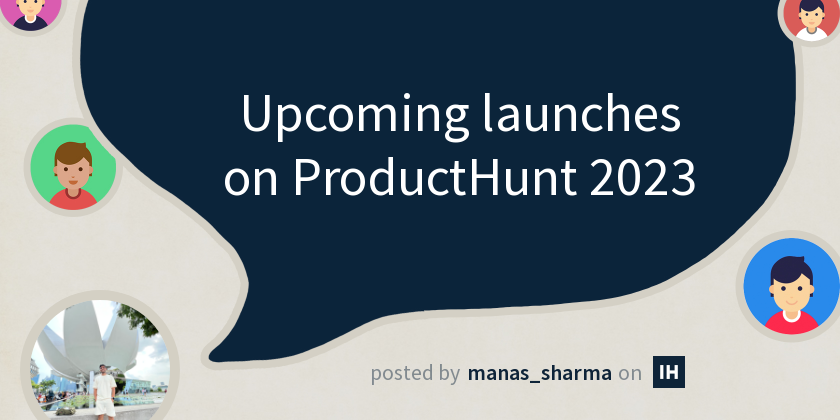 Upcoming launches on ProductHunt 2023

posted by manas_sharma on IH